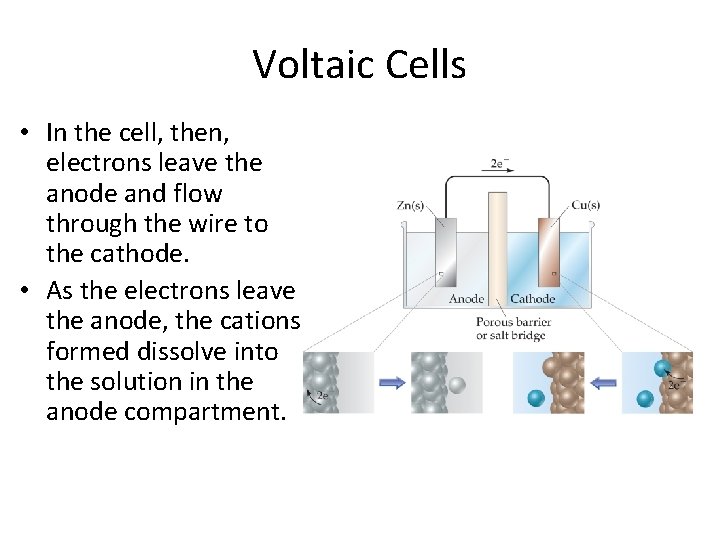 Voltaic Cells

• In the cell, then, electrons leave the anode and flow through the wire to the cathode.

• As the electrons leave the anode, the cations formed dissolve into the solution in the anode compartment.

$2e^-$

Zn(s)

Cu(s)

Anode

Cathode

Porous barrier or salt bridge

$2e^-$

$2e^-$